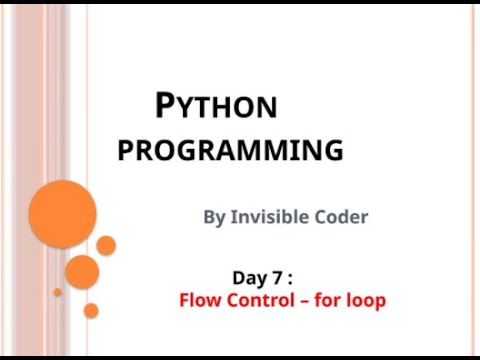 PYTHON PROGRAMMING

By Invisible Coder

Day 7 :
Flow Control – for loop